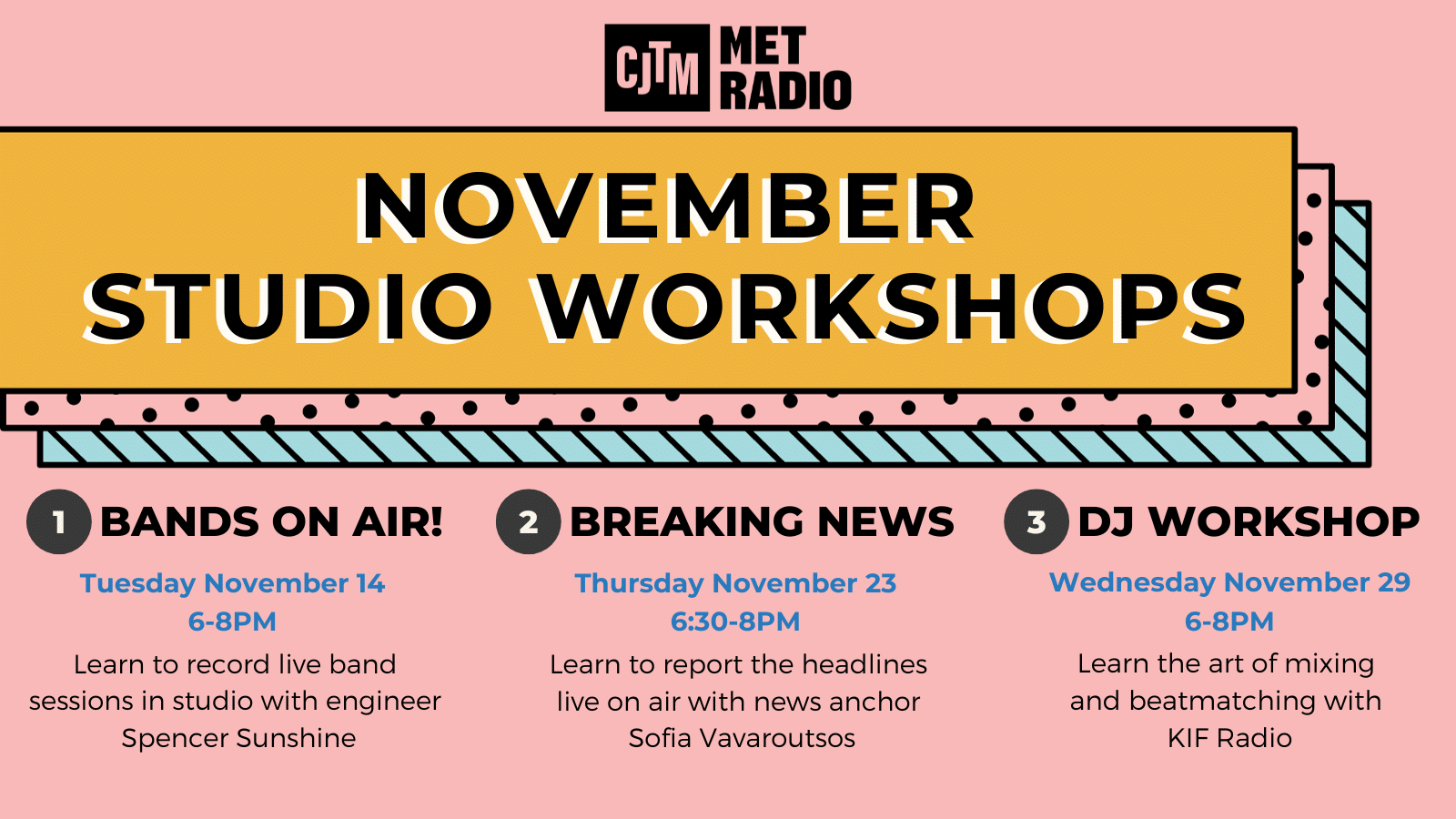 CJTM MET RADIO

NOVEMBER STUDIO WORKSHOPS

1 BANDS ON AIR!

Tuesday November 14
6-8PM

Learn to record live band sessions in studio with engineer Spencer Sunshine

2 BREAKING NEWS

Thursday November 23
6:30-8PM

Learn to report the headlines live on air with news anchor Sofia Vavaroutsos

3 DJ WORKSHOP

Wednesday November 29
6-8PM

Learn the art of mixing and beatmatching with KIF Radio